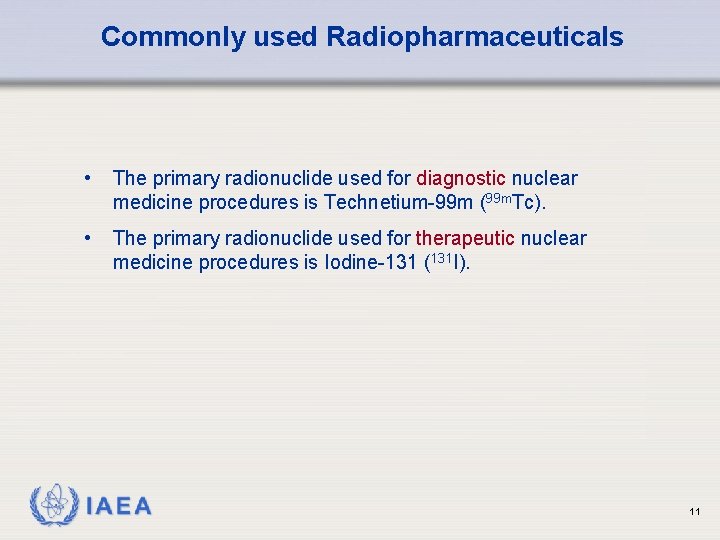 Commonly used Radiopharmaceuticals

• The primary radionuclide used for diagnostic nuclear medicine procedures is Technetium-99m ($^{99m}Tc$).

• The primary radionuclide used for therapeutic nuclear medicine procedures is Iodine-131 ($^{131}I$).

IAEA

11